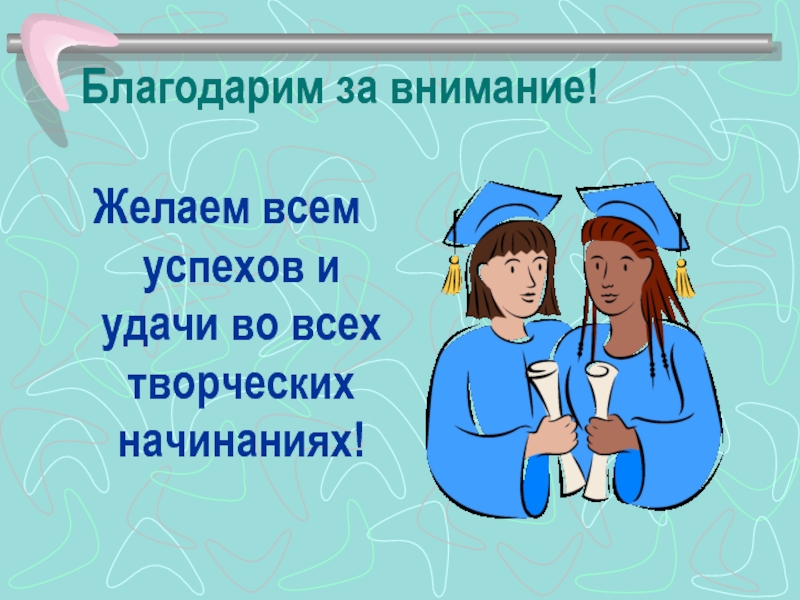 Благодарим за внимание!

Желаем всем успехов и удачи во всех творческих начинаниях!